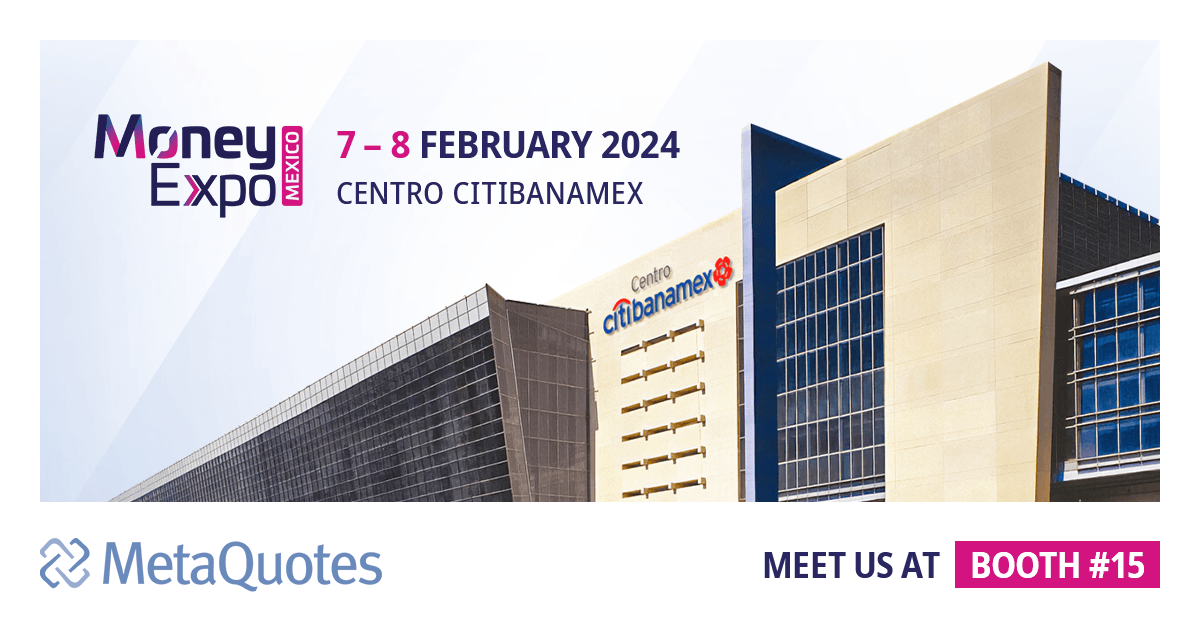 Money Expo MEXICO

7 – 8 FEBRUARY 2024
CENTRO CITIBANAMEX

Centro citibanamex

MetaQuotes

MEET US AT BOOTH #15